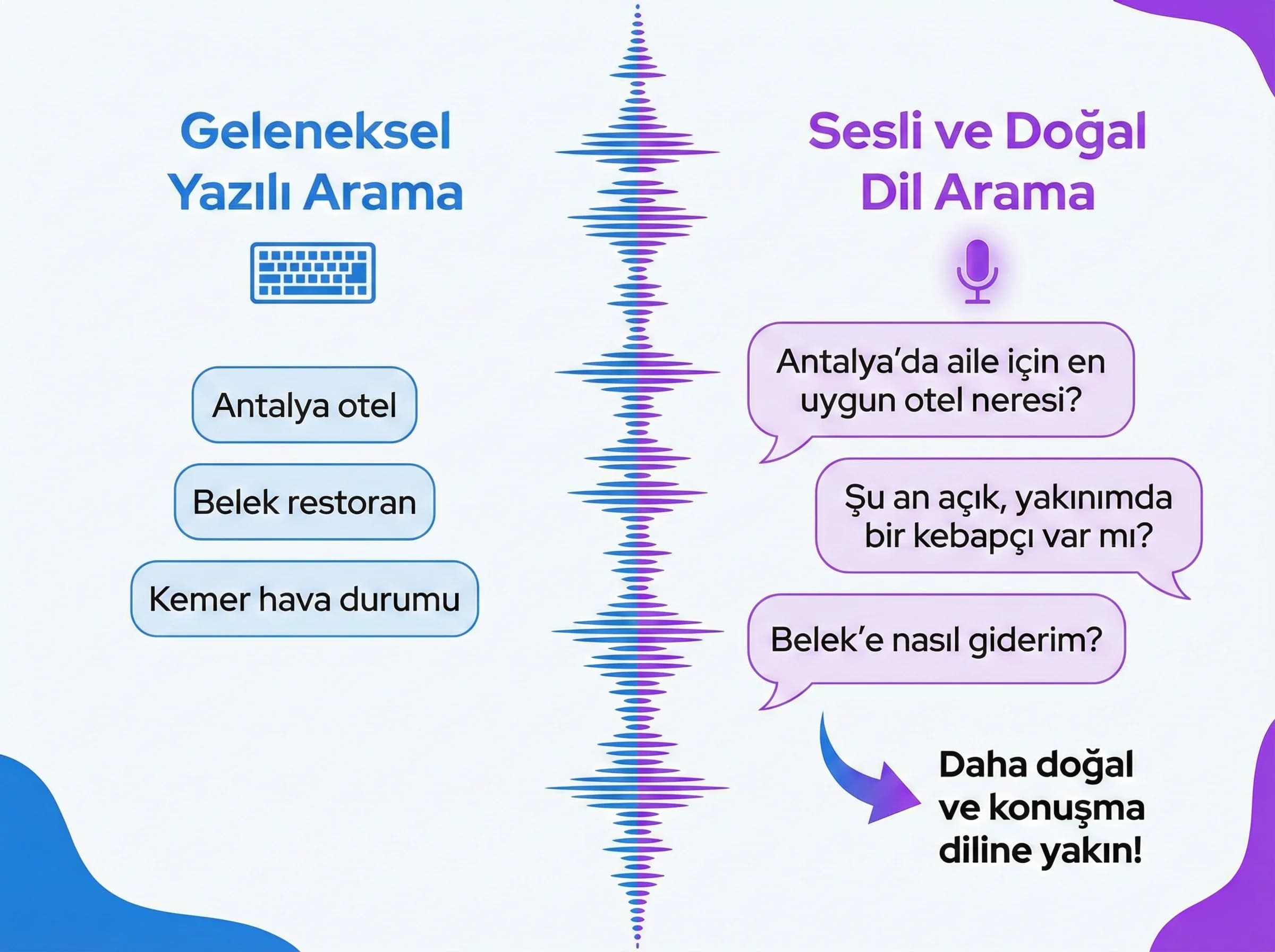 Geleneksel Yazılı Arama

Antalya otel

Belek restoran

Kemer hava durumu

Sesli ve Doğal Dil Arama

Antalya'da aile için en uygun otel neresi?

Şu an açık, yakınımda bir kebapçı var mı?

Belek'e nasıl giderim?

Daha doğal ve konuşma diline yakın!